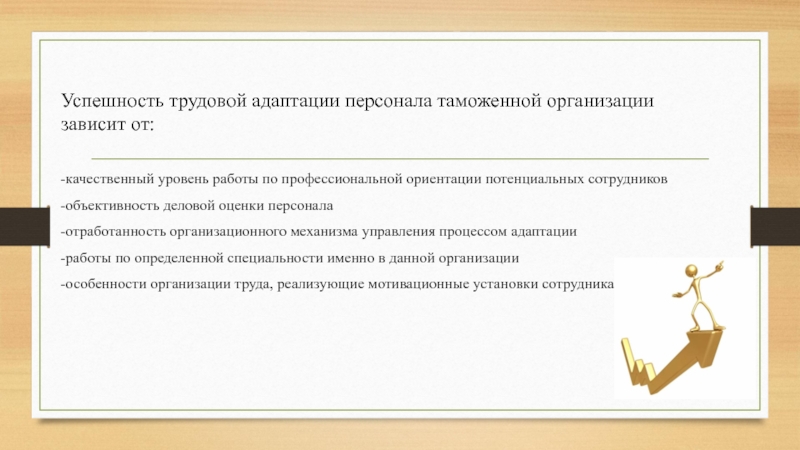 Успешность трудовой адаптации персонала таможенной организации зависит от:

-качественный уровень работы по профессиональной ориентации потенциальных сотрудников

-объективность деловой оценки персонала

-отработанность организационного механизма управления процессом адаптации

-работы по определенной специальности именно в данной организации

-особенности организации труда, реализующие мотивационные установки сотрудника